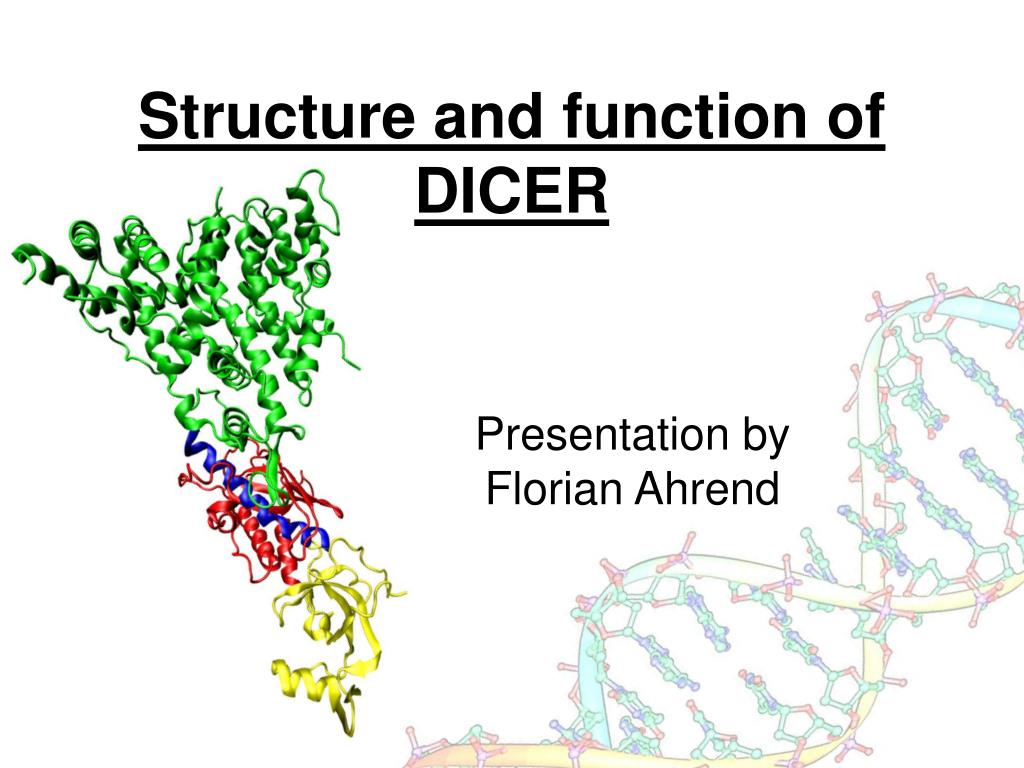 Structure and function of DICER

Presentation by Florian Ahrend